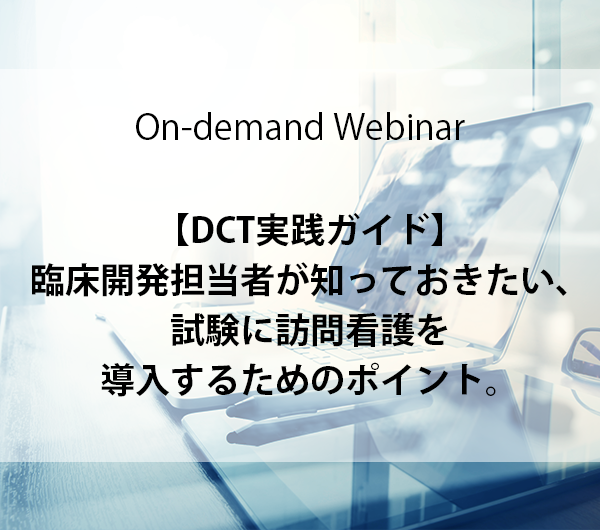 On-demand Webinar

【DCT実践ガイド】
臨床開発担当者が知っておきたい、
試験に訪問看護を
導入するためのポイント。